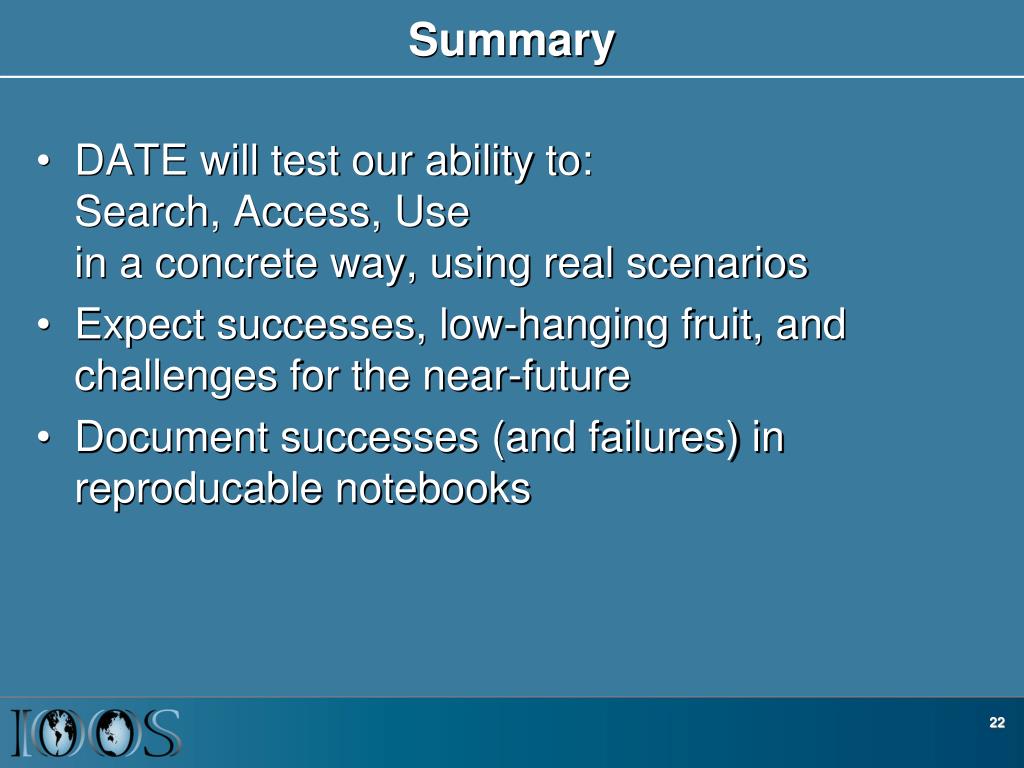 Summary

• DATE will test our ability to:
Search, Access, Use
in a concrete way, using real scenarios

• Expect successes, low-hanging fruit, and challenges for the near-future

• Document successes (and failures) in reproducable notebooks

IOOS

22